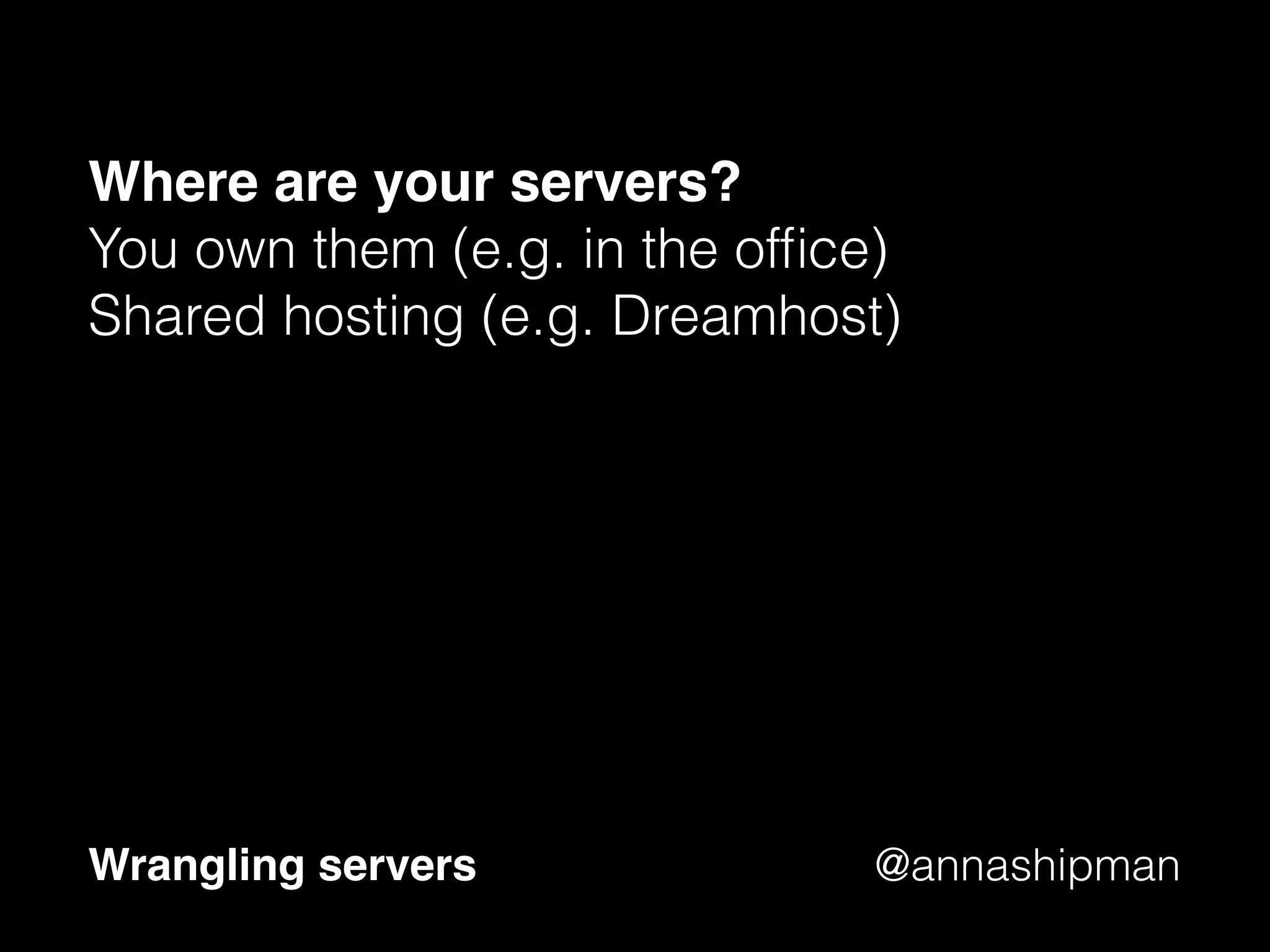 Where are your servers?
You own them (e.g. in the office)
Shared hosting (e.g. Dreamhost)

Wrangling servers

@annashipman